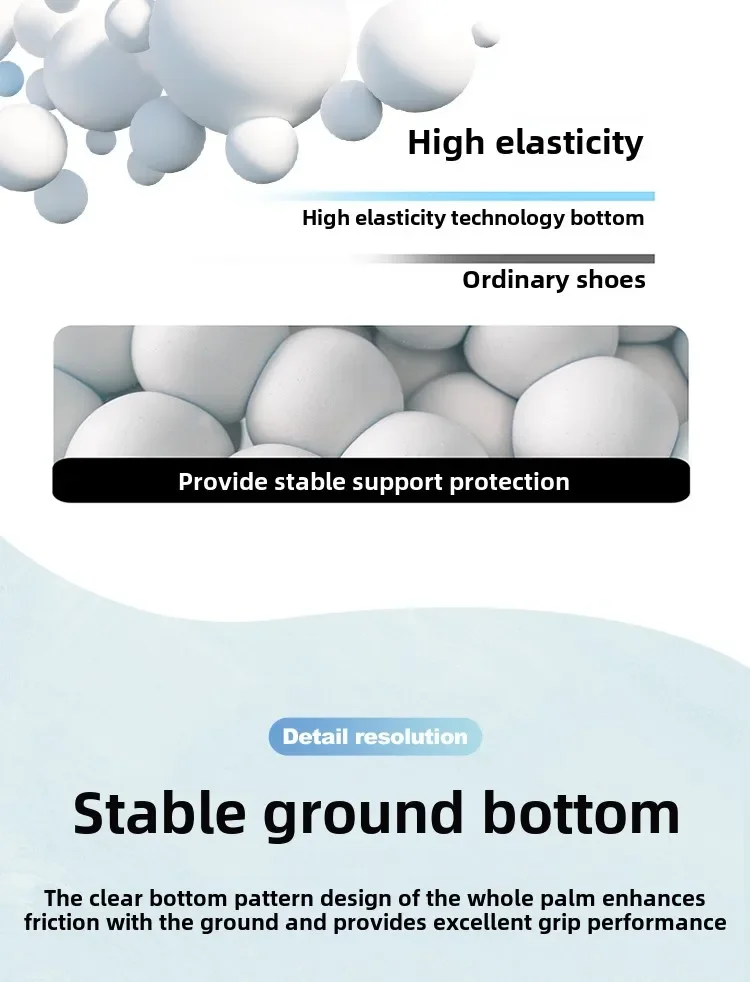 High elasticity

High elasticity technology bottom

Ordinary shoes

Provide stable support protection

Detail resolution

Stable ground bottom

The clear bottom pattern design of the whole palm enhances friction with the ground and provides excellent grip performance